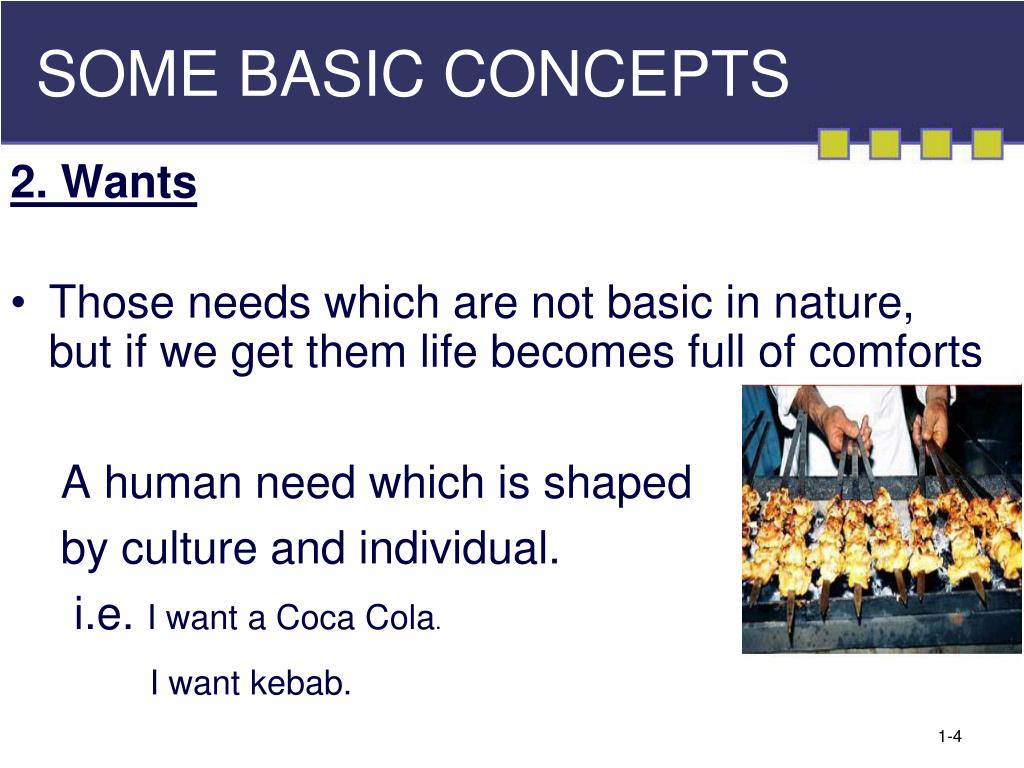 SOME BASIC CONCEPTS

2. Wants

• Those needs which are not basic in nature, but if we get them life becomes full of comforts

A human need which is shaped by culture and individual.

i.e. I want a Coca Cola.

I want kebab.

1-4